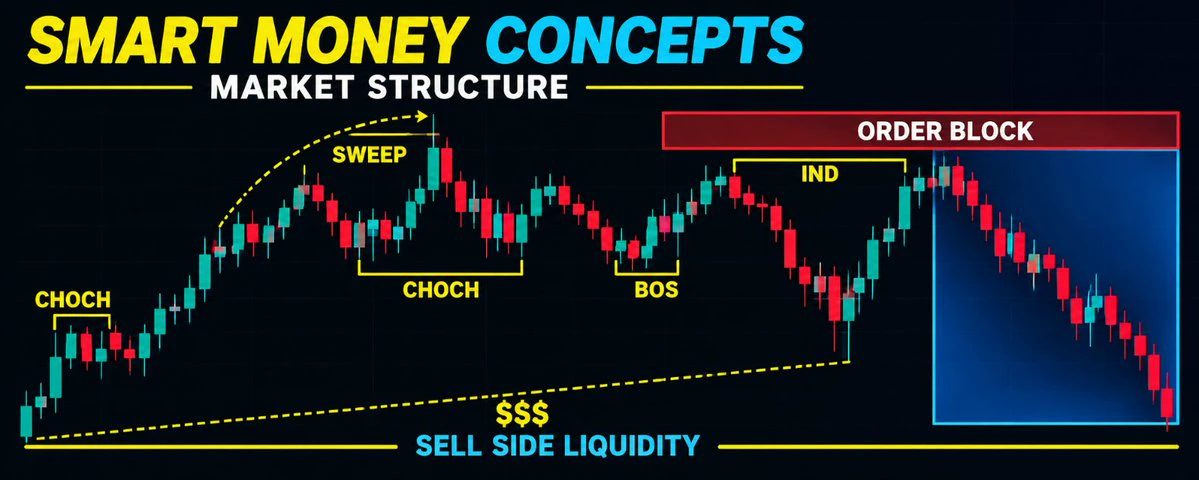 SMART MONEY CONCEPTS
MARKET STRUCTURE

ORDER BLOCK

SWEEP

IND

CHOCH

CHOCH

BOS

$$$

SELL SIDE LIQUIDITY